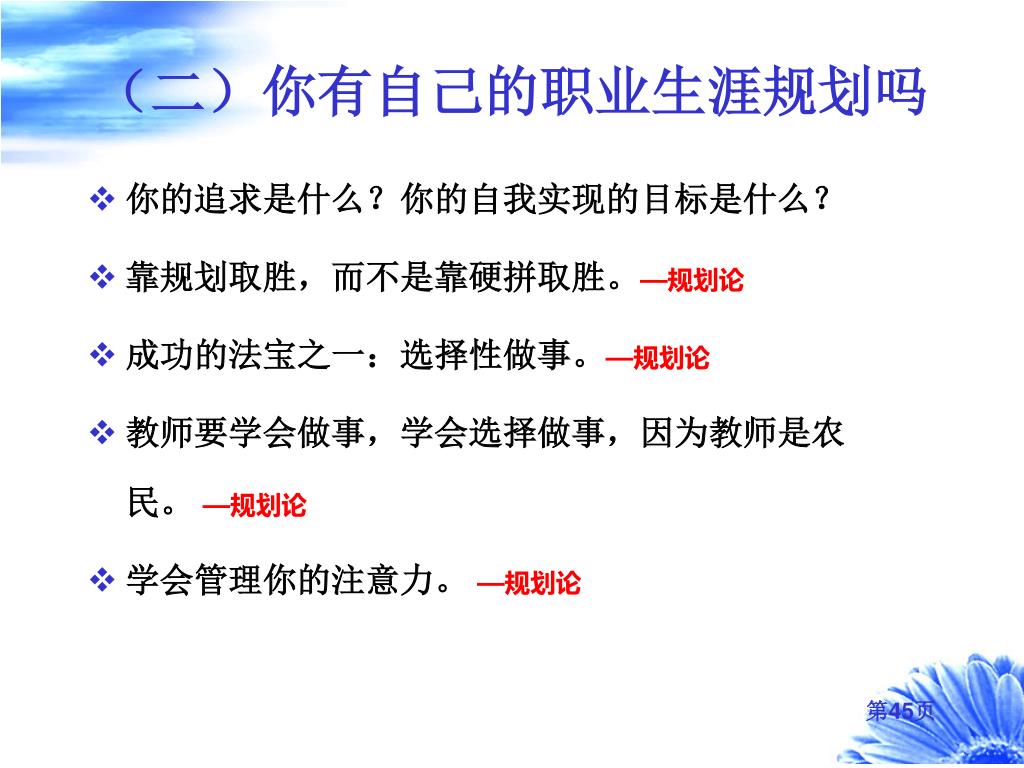 （二）你有自己的职业生涯规划吗

❖ 你的追求是什么？你的自我实现的目标是什么？

❖ 靠规划取胜，而不是靠硬拼取胜。—规划论

❖ 成功的法宝之一：选择性做事。—规划论

❖ 教师要学会做事，学会选择做事，因为教师是农民。 —规划论

❖ 学会管理你的注意力。 —规划论

第45页